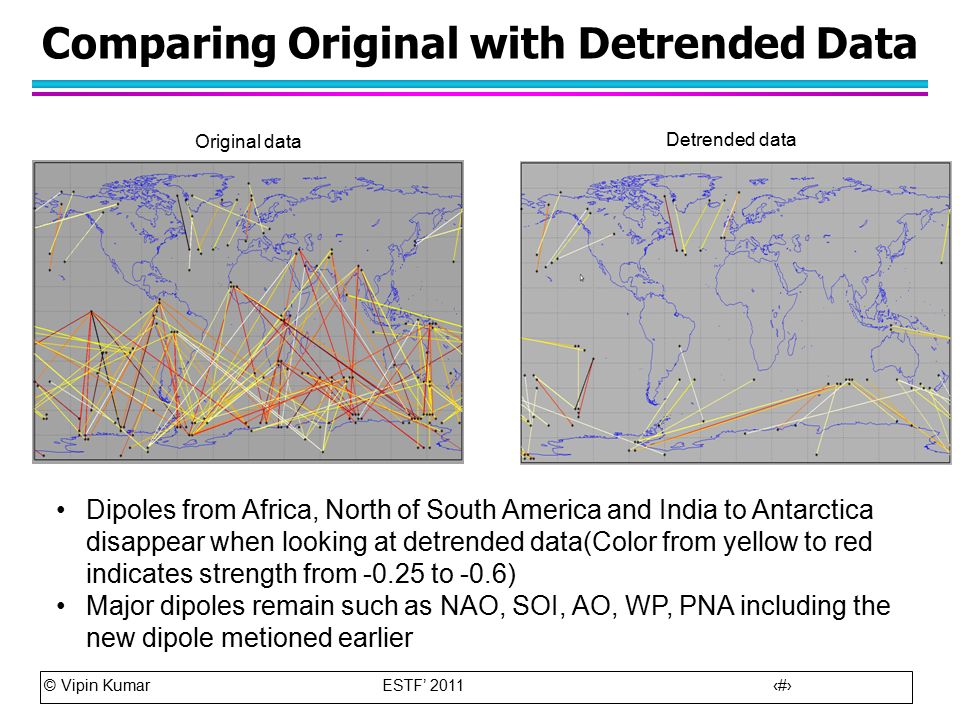 Comparing Original with Detrended Data

Original data

Detrended data

• Dipoles from Africa, North of South America and India to Antarctica disappear when looking at detrended data(Color from yellow to red indicates strength from -0.25 to -0.6)
• Major dipoles remain such as NAO, SOI, AO, WP, PNA including the new dipole metioned earlier

© Vipin Kumar ESTF' 2011 ‹#›